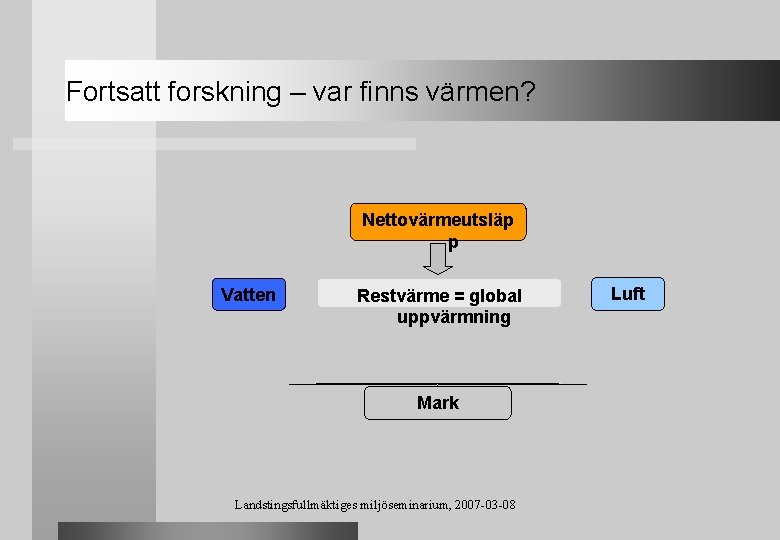 Fortsatt forskning – var finns värmen?

Nettovärmeutsläpp

Vatten

Restvärme = global uppvärmning

Luft

Mark

Landstingsfullmäktiges miljöseminarium, 2007-03-08